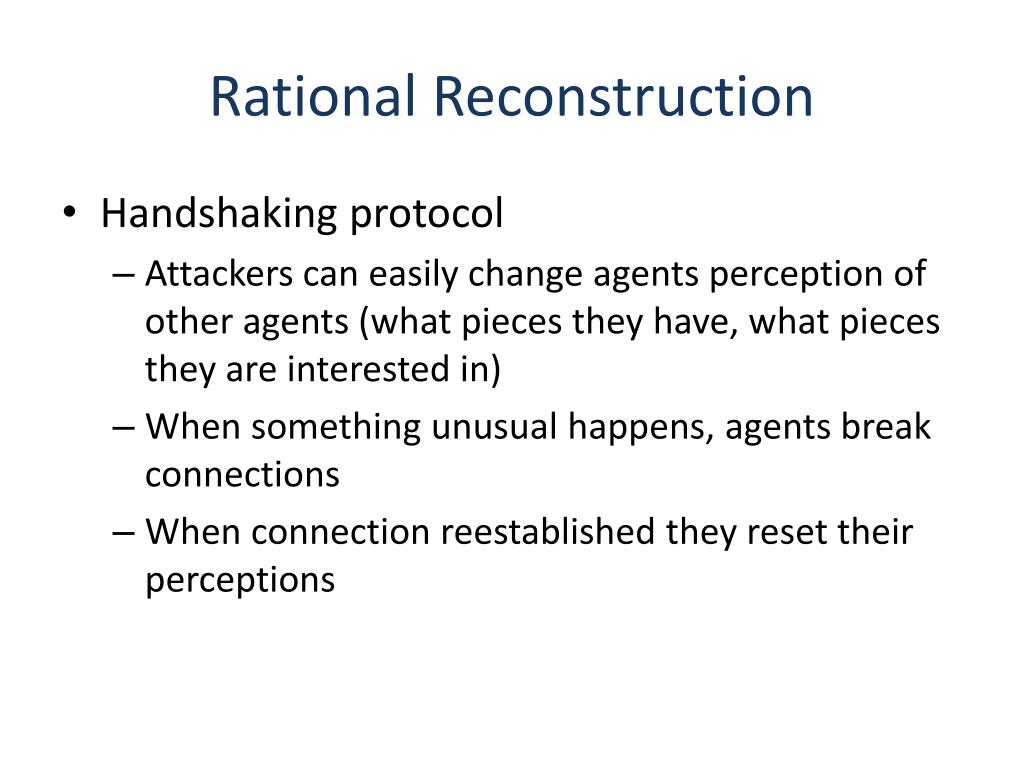 Rational Reconstruction

• Handshaking protocol
– Attackers can easily change agents perception of other agents (what pieces they have, what pieces they are interested in)
– When something unusual happens, agents break connections
– When connection reestablished they reset their perceptions